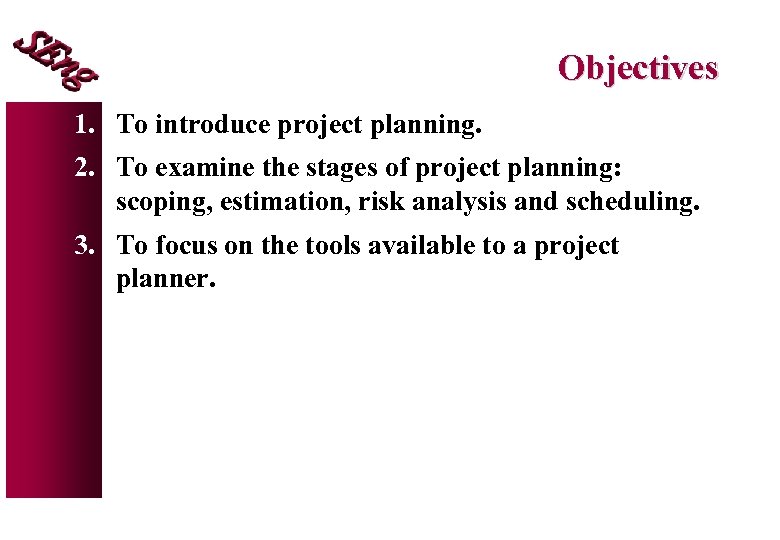 SEng

Objectives

1. To introduce project planning.

2. To examine the stages of project planning: scoping, estimation, risk analysis and scheduling.

3. To focus on the tools available to a project planner.